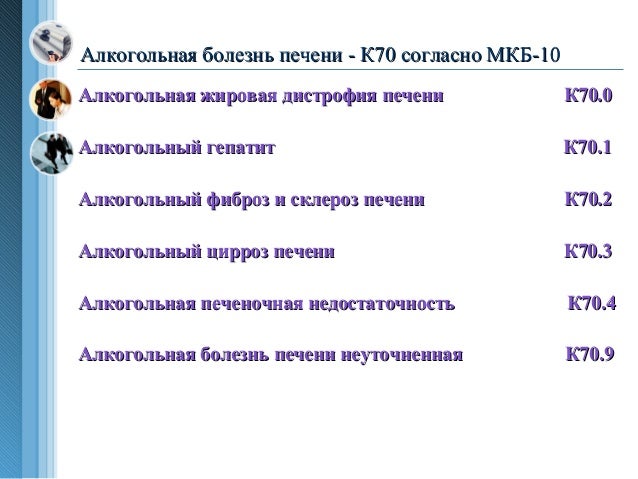 Алкогольная болезнь печени - К70 согласно МКБ-10

Алкогольная жировая дистрофия печени К70.0

Алкогольный гепатит К70.1

Алкогольный фиброз и склероз печени К70.2

Алкогольный цирроз печени К70.3

Алкогольная печеночная недостаточность К70.4

Алкогольная болезнь печени неуточненная К70.9